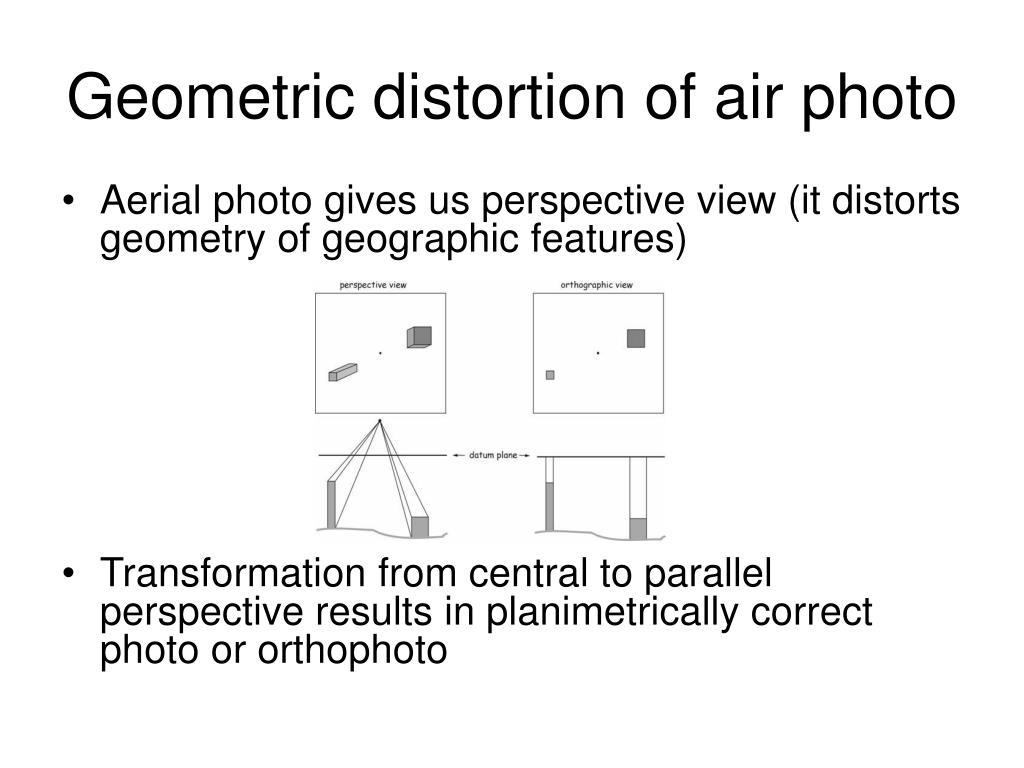 Geometric distortion of air photo

• Aerial photo gives us perspective view (it distorts geometry of geographic features)

perspective view

orthographic view

datum plane

• Transformation from central to parallel perspective results in planimetrically correct photo or orthophoto